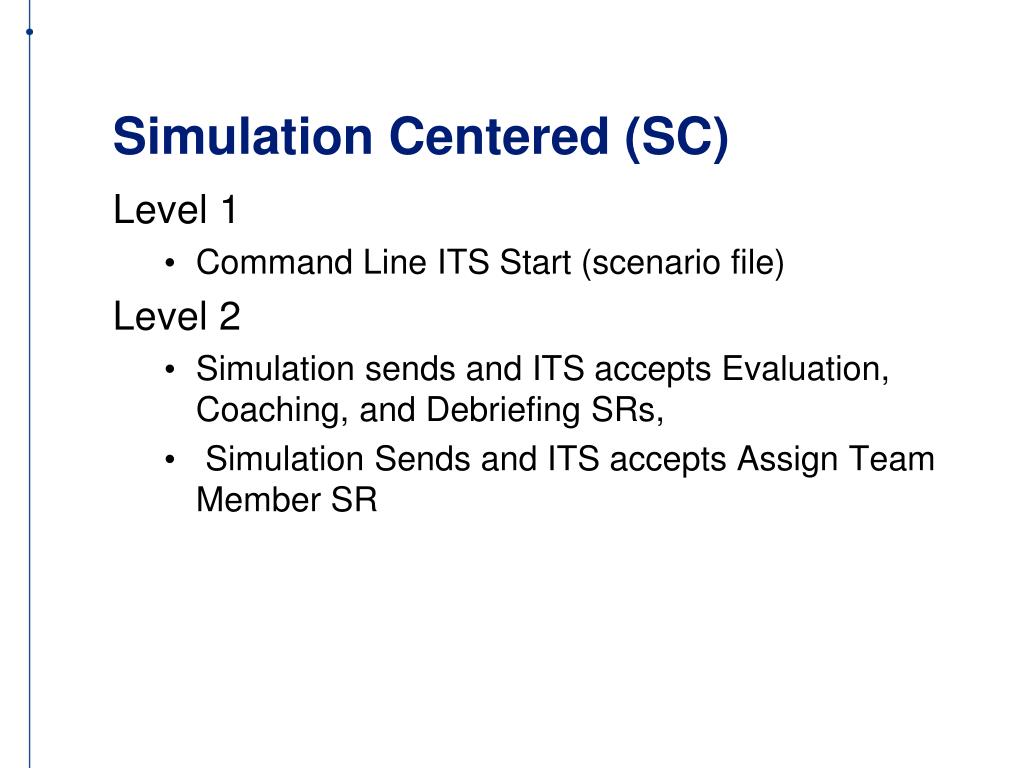 Simulation Centered (SC)

Level 1

• Command Line ITS Start (scenario file)

Level 2

• Simulation sends and ITS accepts Evaluation, Coaching, and Debriefing SRs,

• Simulation Sends and ITS accepts Assign Team Member SR